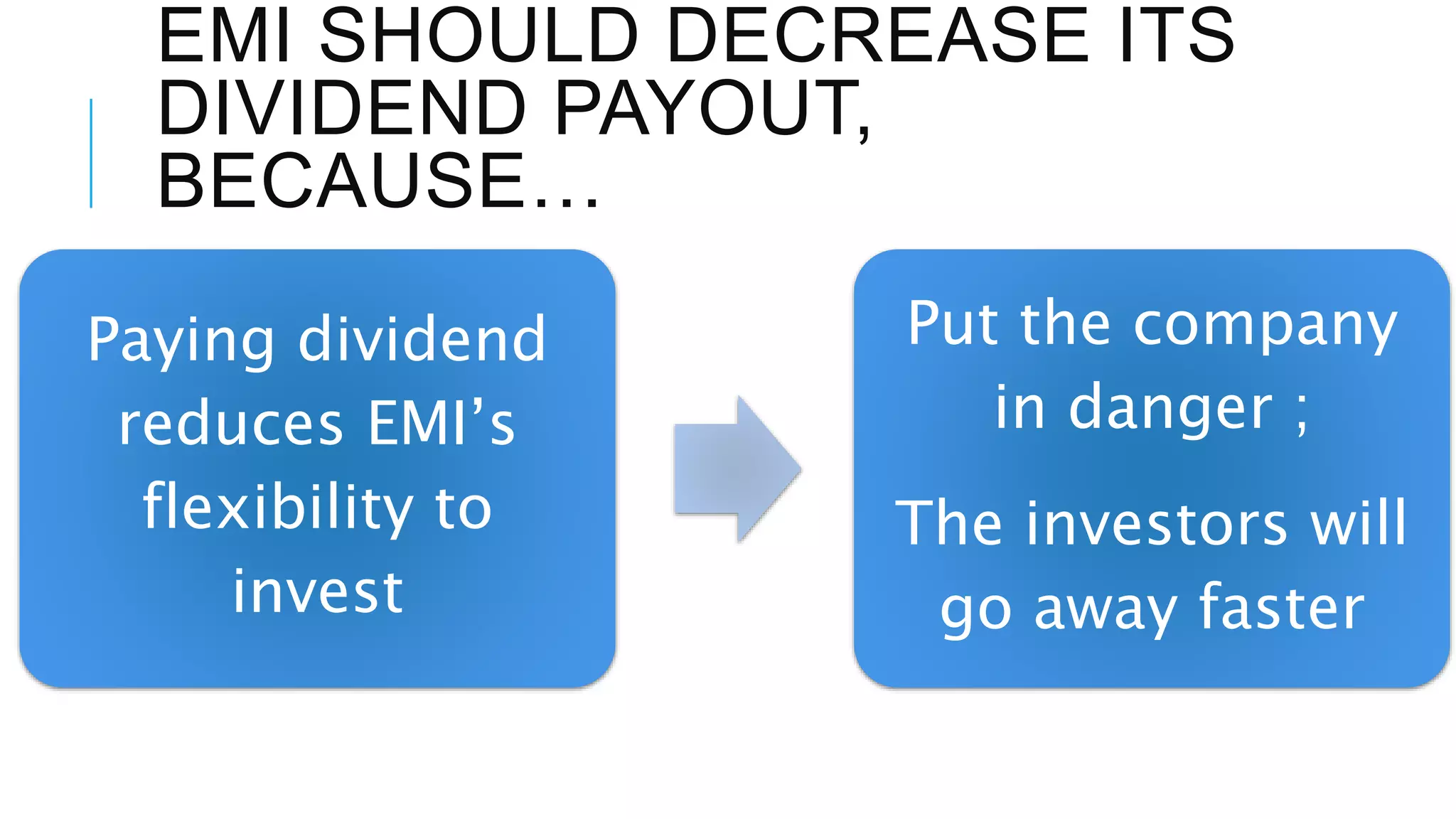 EMI SHOULD DECREASE ITS DIVIDEND PAYOUT, BECAUSE…

Paying dividend reduces EMI’s flexibility to invest

Put the company in danger ;

The investors will go away faster